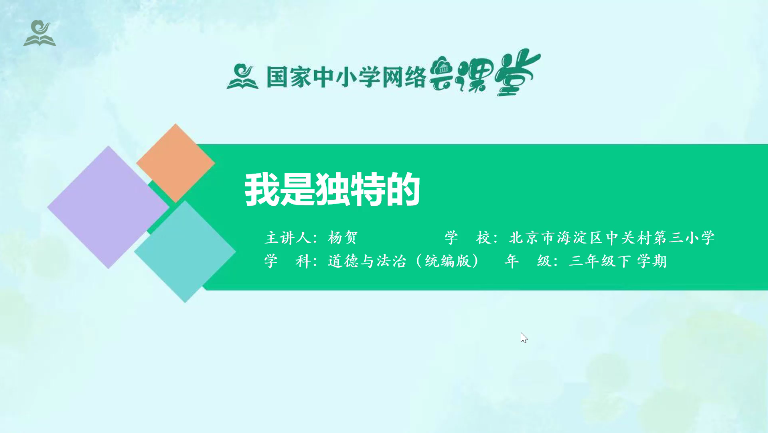 国家中小学网络云课堂

我是独特的

主讲人：杨贺　　学　校：北京市海淀区中关村第三小学
学　科：道德与法治（统编版）　年　级：三年级下学期